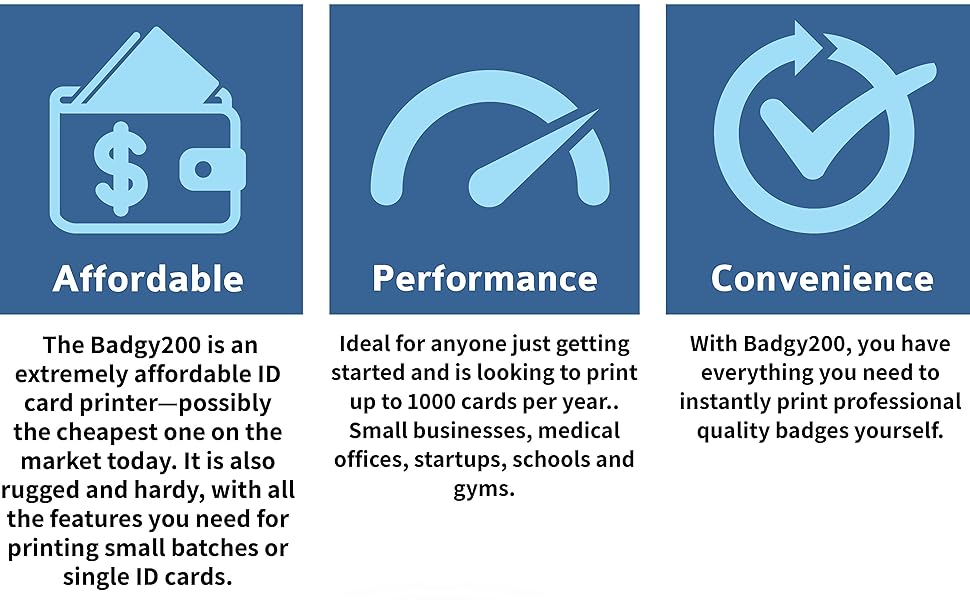 Affordable

The Badgy200 is an extremely affordable ID card printer—possibly the cheapest one on the market today. It is also rugged and hardy, with all the features you need for printing small batches or single ID cards.

Performance

Ideal for anyone just getting started and is looking to print up to 1000 cards per year.. Small businesses, medical offices, startups, schools and gyms.

Convenience

With Badgy200, you have everything you need to instantly print professional quality badges yourself.